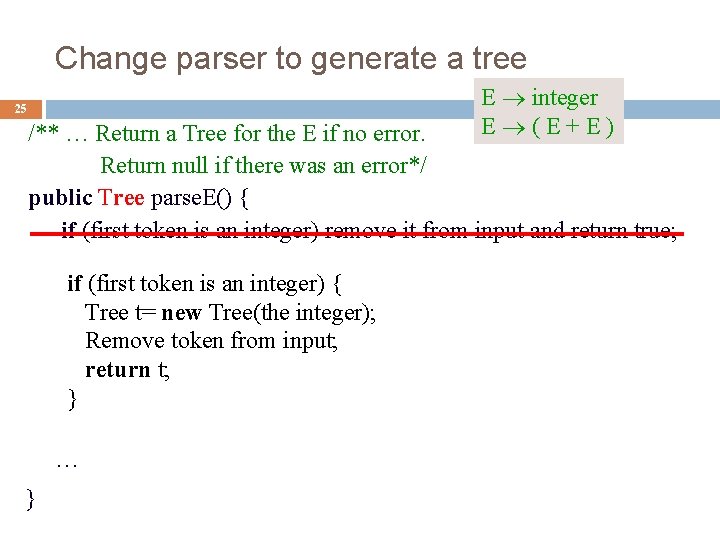 Change parser to generate a tree

25

E → integer
E → ( E + E )

/** … Return a Tree for the E if no error.
Return null if there was an error*/
public Tree parseE() {
if (first token is an integer) remove it from input and return true;

if (first token is an integer) {
Tree t= new Tree(the integer);
Remove token from input;
return t;
}

…

}